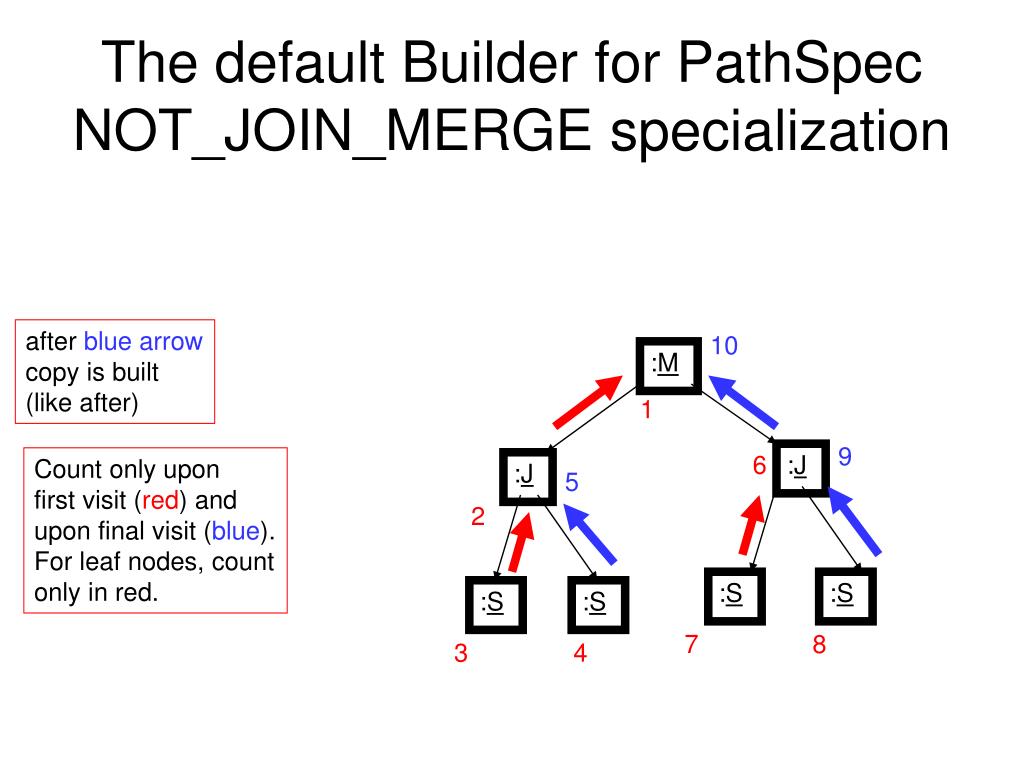 The default Builder for PathSpec NOT_JOIN_MERGE specialization

after blue arrow copy is built (like after)

Count only upon first visit (red) and upon final visit (blue). For leaf nodes, count only in red.

:M
10
1
:J
5
2
6
:J
9
:S
:S
:S
:S
3
4
7
8